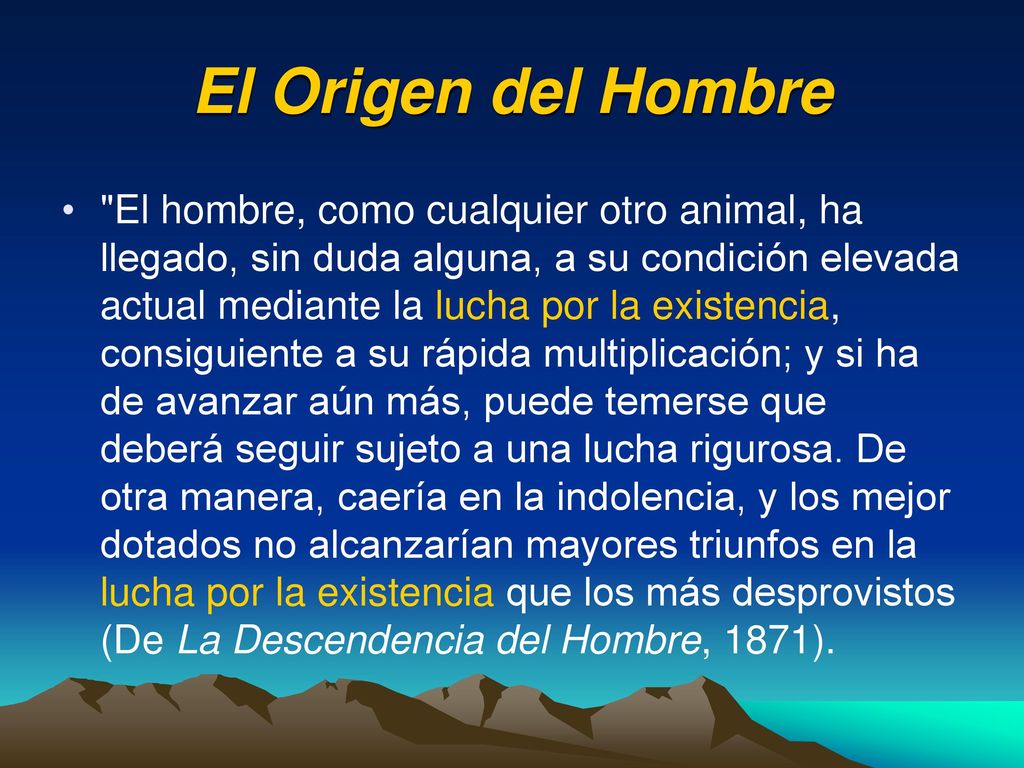 El Origen del Hombre

• "El hombre, como cualquier otro animal, ha llegado, sin duda alguna, a su condición elevada actual mediante la lucha por la existencia, consiguiente a su rápida multiplicación; y si ha de avanzar aún más, puede temerse que deberá seguir sujeto a una lucha rigurosa. De otra manera, caería en la indolencia, y los mejor dotados no alcanzarían mayores triunfos en la lucha por la existencia que los más desprovistos (De La Descendencia del Hombre, 1871).